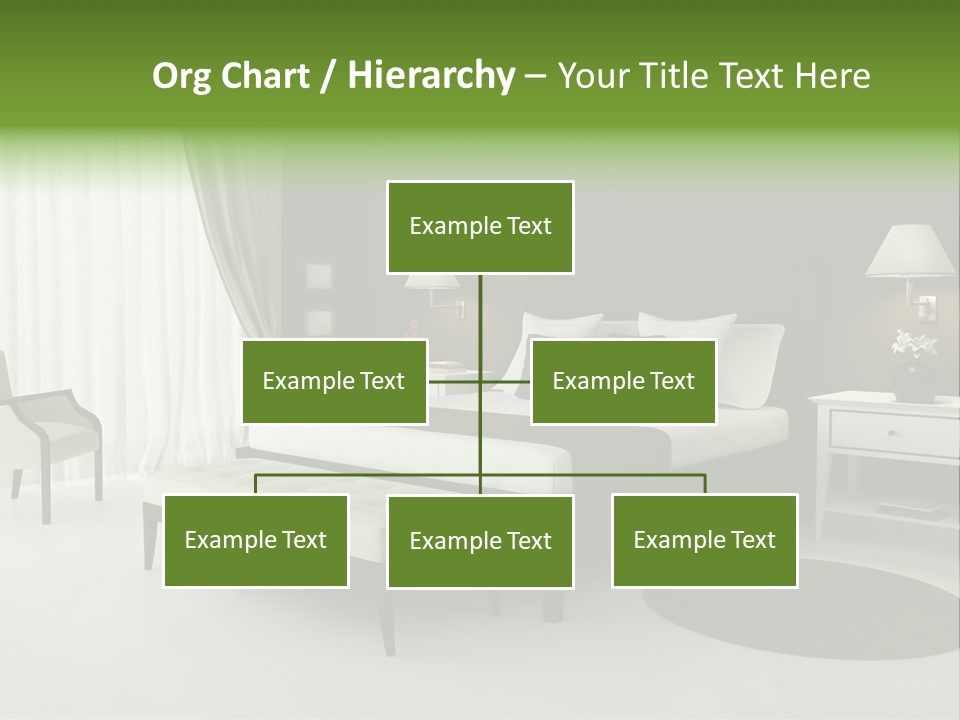 Org Chart / Hierarchy – Your Title Text Here

Example Text

Example Text

Example Text

Example Text

Example Text

Example Text